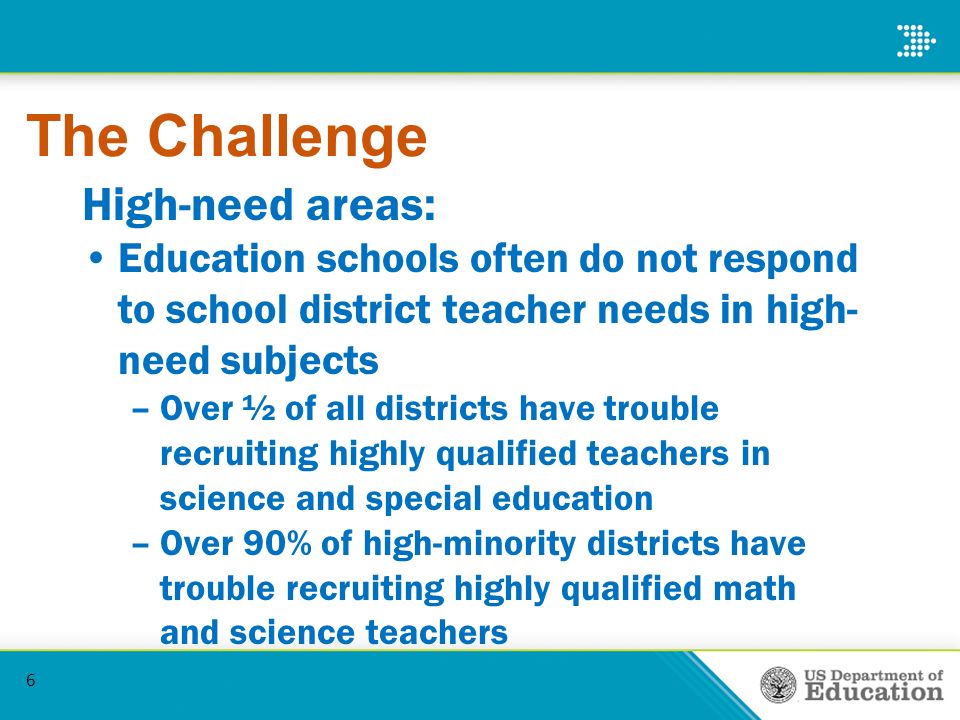 The Challenge

High-need areas:

• Education schools often do not respond to school district teacher needs in high-need subjects

– Over ½ of all districts have trouble recruiting highly qualified teachers in science and special education

– Over 90% of high-minority districts have trouble recruiting highly qualified math and science teachers

6

US Department of Education